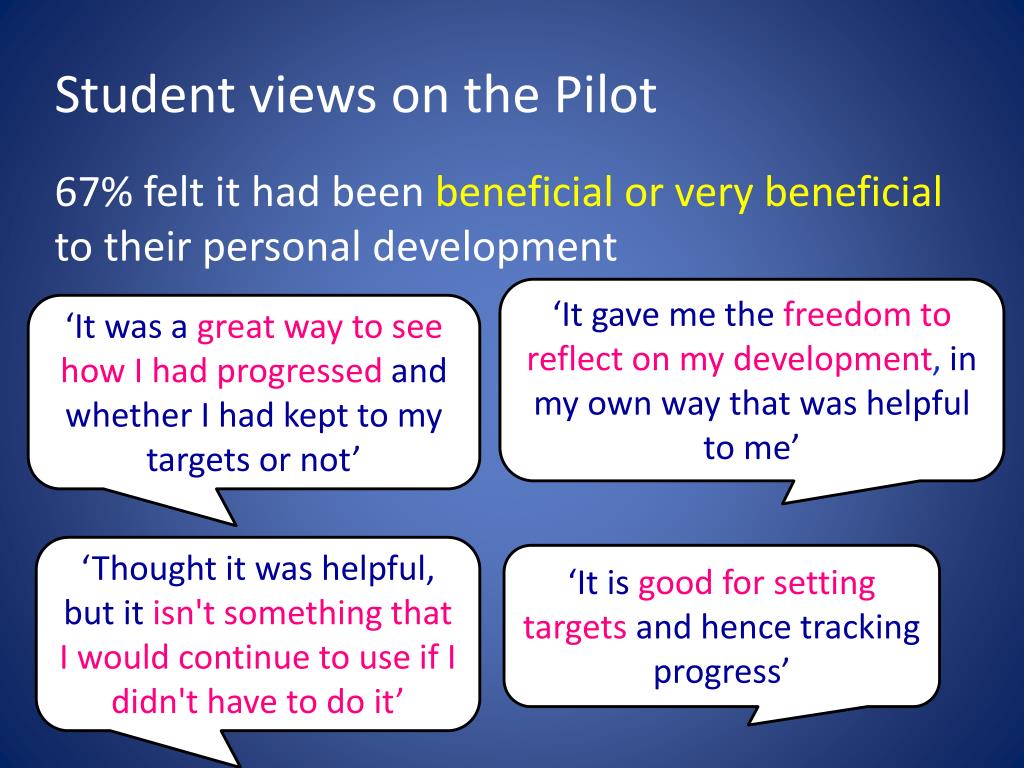 Student views on the Pilot

67% felt it had been beneficial or very beneficial to their personal development

‘It was a great way to see how I had progressed and whether I had kept to my targets or not’

‘It gave me the freedom to reflect on my development, in my own way that was helpful to me’

‘Thought it was helpful, but it isn't something that I would continue to use if I didn't have to do it’

‘It is good for setting targets and hence tracking progress’